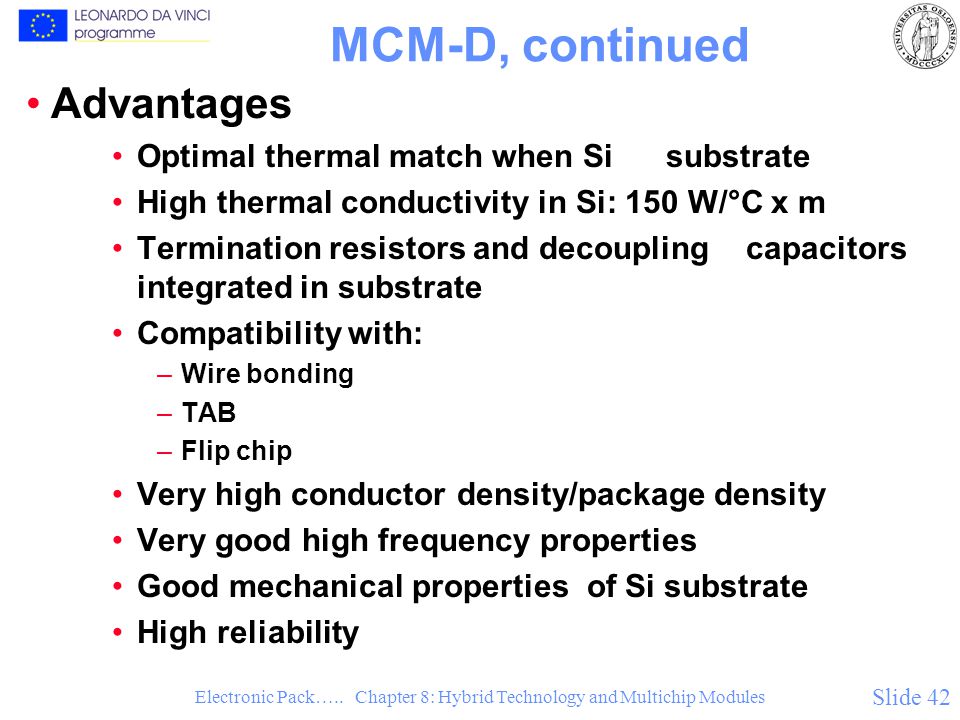 LEONARDO DA VINCI programme

MCM-D, continued

UNIVERSITAS OSLOENSIS MDCCCXI

• Advantages
• Optimal thermal match when Si substrate
• High thermal conductivity in Si: 150 W/°C x m
• Termination resistors and decoupling capacitors integrated in substrate
• Compatibility with:
– Wire bonding
– TAB
– Flip chip
• Very high conductor density/package density
• Very good high frequency properties
• Good mechanical properties of Si substrate
• High reliability

Electronic Pack….. Chapter 8: Hybrid Technology and Multichip Modules

Slide 42